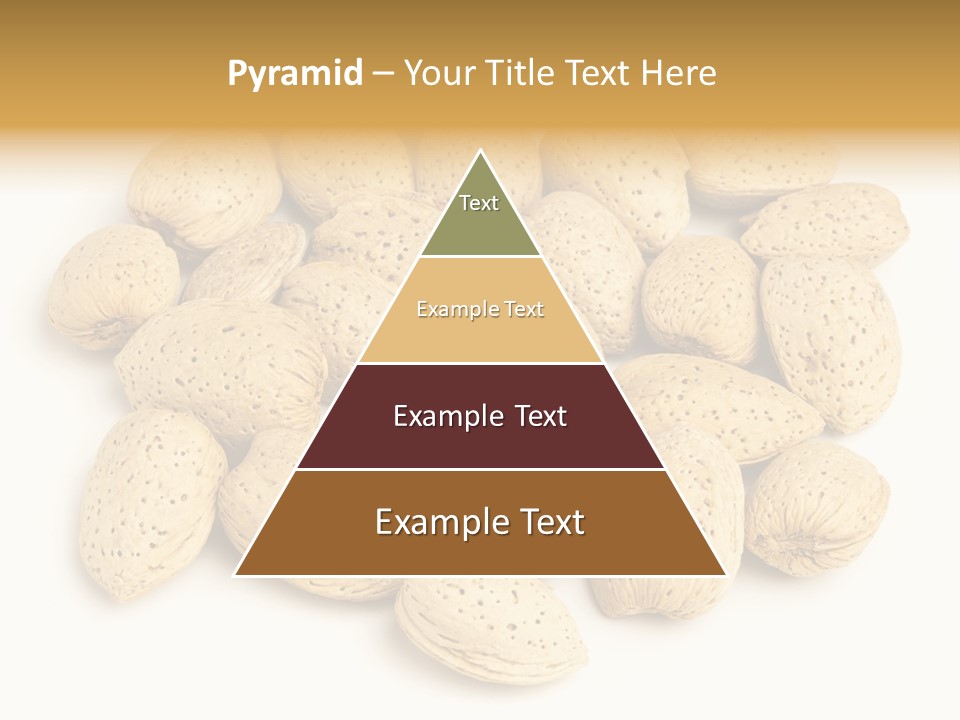 Pyramid – Your Title Text Here

Text

Example Text

Example Text

Example Text